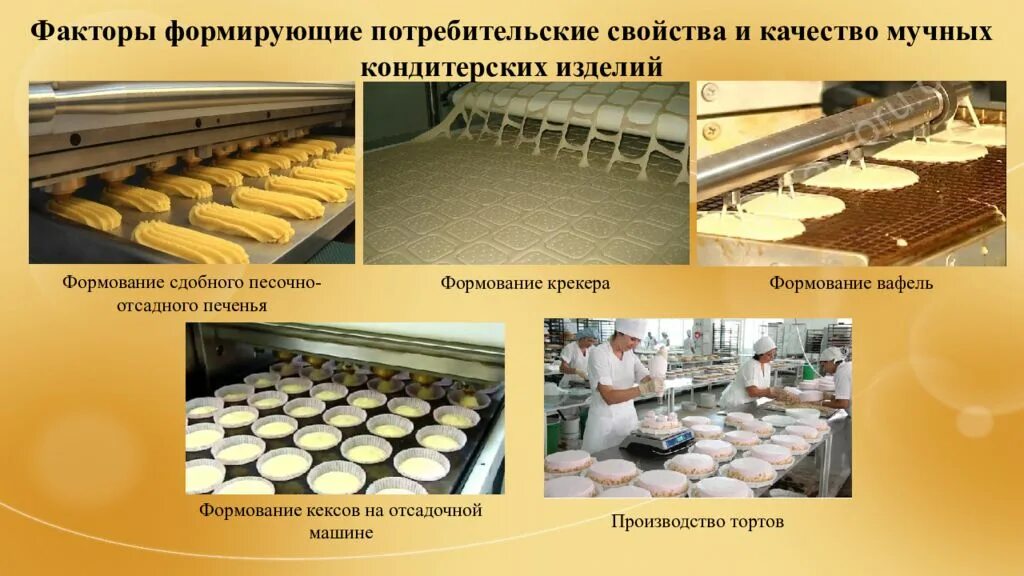 Факторы формирующие потребительские свойства и качество мучных кондитерских изделий

Формование сдобного песочно-отсадного печенья

Формование крекера

Формование вафель

Формование кексов на отсадочной машине

Производство тортов